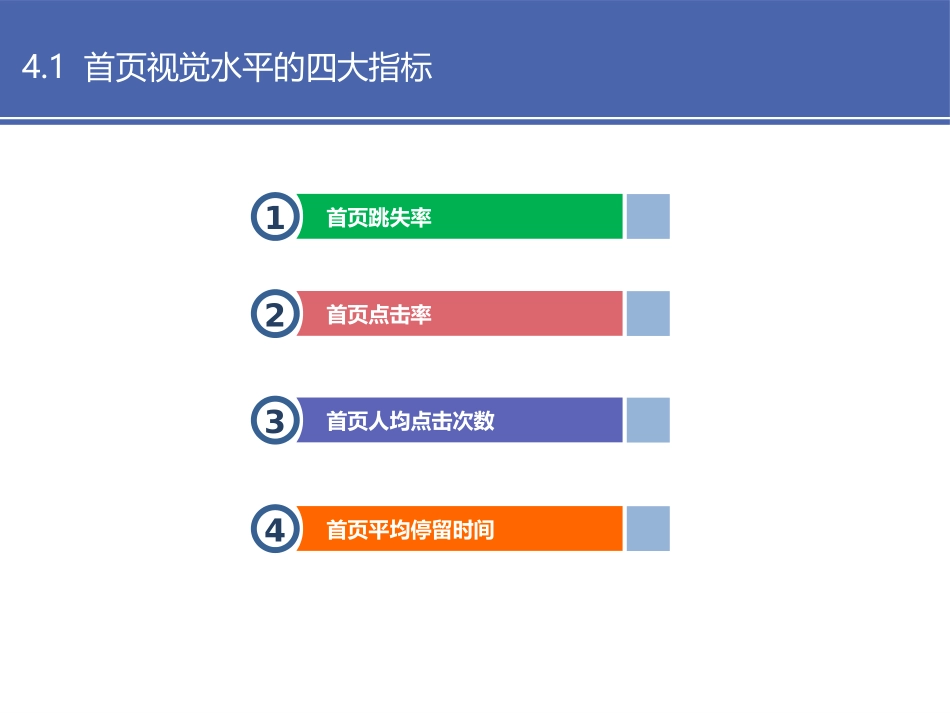 4.1 首页视觉水平的四大指标

1 首页跳失率

2 首页点击率

3 首页人均点击次数

4 首页平均停留时间